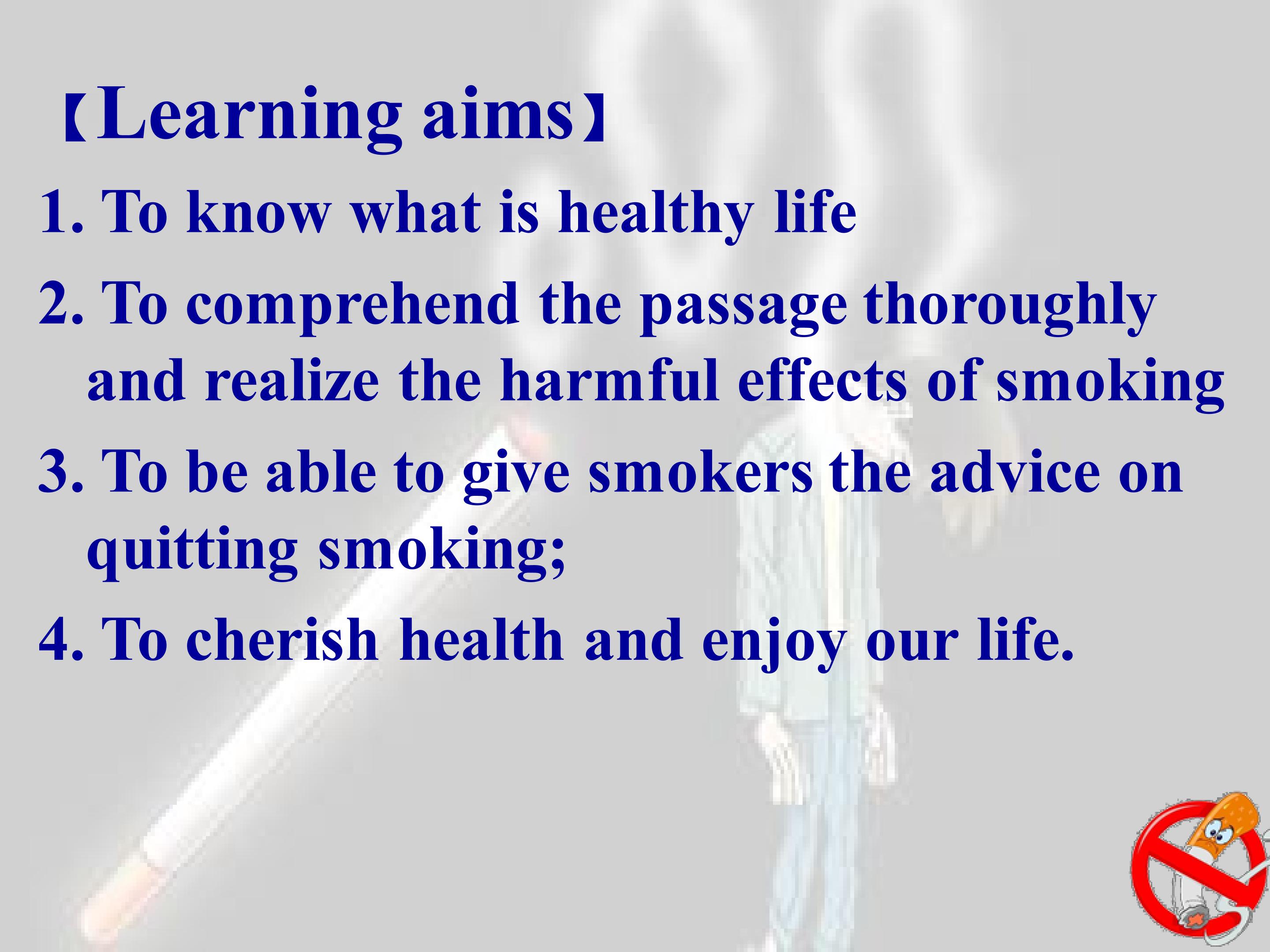 【Learning aims】

1. To know what is healthy life

2. To comprehend the passage thoroughly and realize the harmful effects of smoking

3. To be able to give smokers the advice on quitting smoking;

4. To cherish health and enjoy our life.